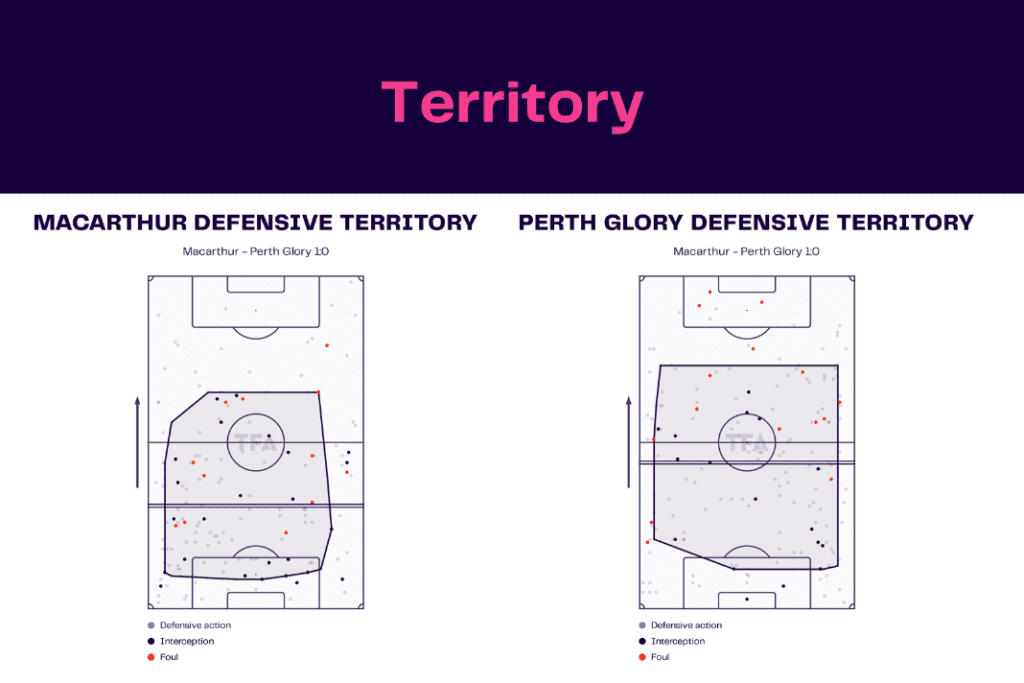 Territory

MACARTHUR DEFENSIVE TERRITORY

Macarthur - Perth Glory 1:0

TFA

Defensive action
Interception
Foul

PERTH GLORY DEFENSIVE TERRITORY

Macarthur - Perth Glory 1:0

TFA

Defensive action
Interception
Foul